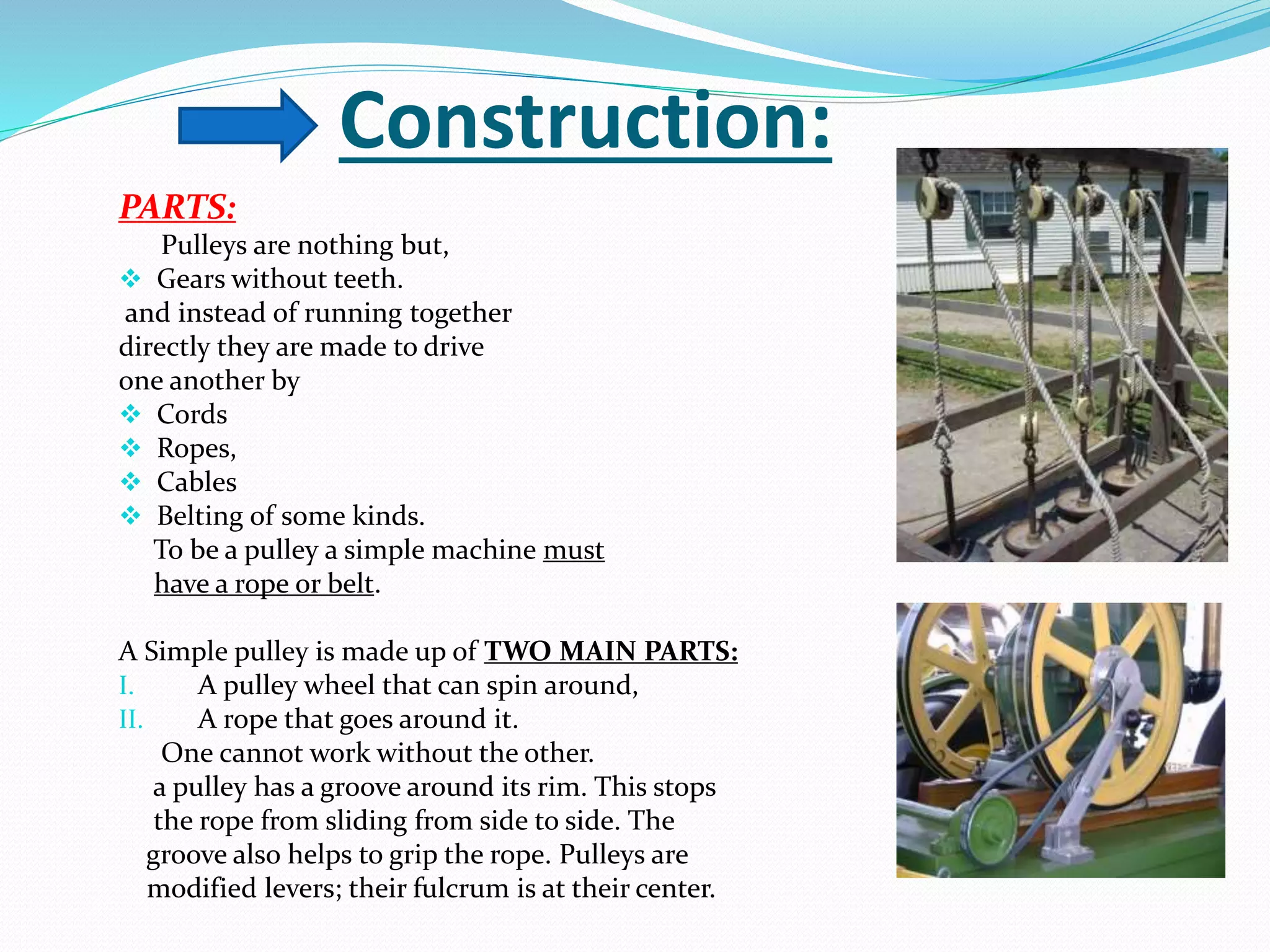 Construction:

PARTS:

Pulleys are nothing but,

❖ Gears without teeth.

and instead of running together directly they are made to drive one another by

❖ Cords
❖ Ropes,
❖ Cables
❖ Belting of some kinds.

To be a pulley a simple machine must have a rope or belt.

A Simple pulley is made up of TWO MAIN PARTS:

I. A pulley wheel that can spin around,
II. A rope that goes around it.

One cannot work without the other.

a pulley has a groove around its rim. This stops the rope from sliding from side to side. The groove also helps to grip the rope. Pulleys are modified levers; their fulcrum is at their center.